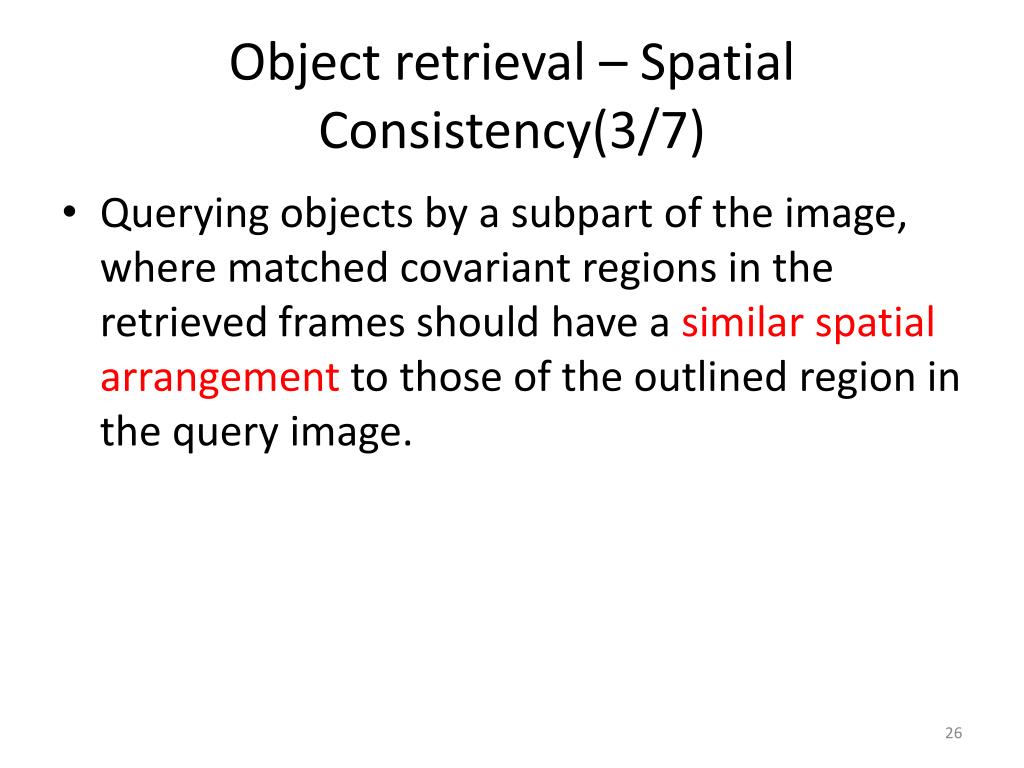 Object retrieval – Spatial Consistency(3/7)

• Querying objects by a subpart of the image, where matched covariant regions in the retrieved frames should have a similar spatial arrangement to those of the outlined region in the query image.

26